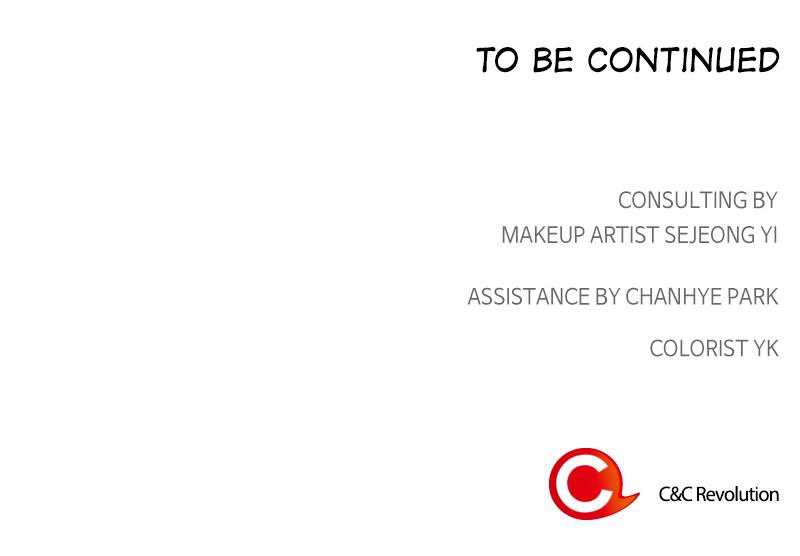 TO BE CONTINUED

CONSULTING BY
MAKEUP ARTIST SEJEONG YI

ASSISTANCE BY CHANHYE PARK

COLORIST YK

C&C Revolution